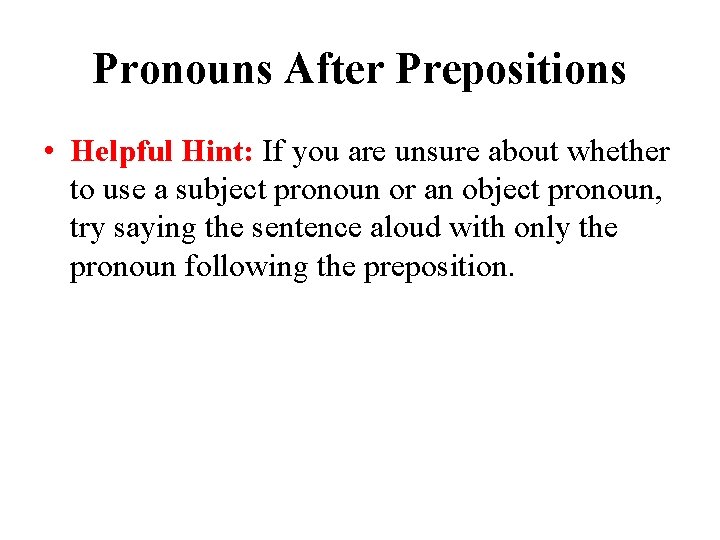 Pronouns After Prepositions

• Helpful Hint: If you are unsure about whether to use a subject pronoun or an object pronoun, try saying the sentence aloud with only the pronoun following the preposition.